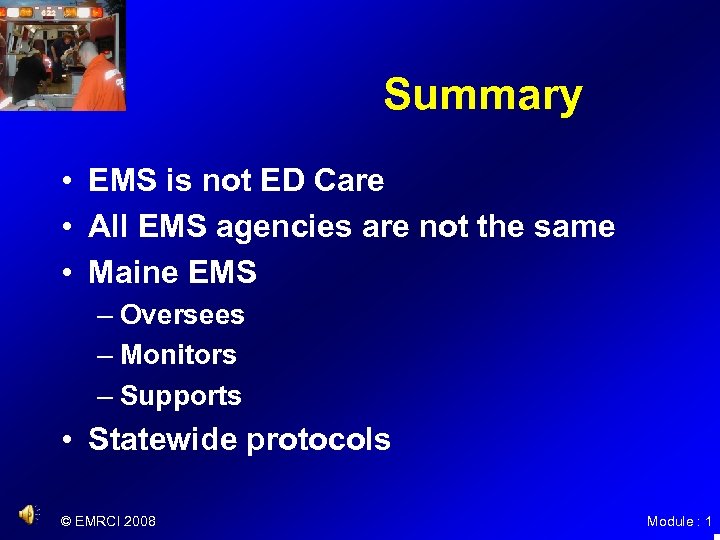 Summary

• EMS is not ED Care
• All EMS agencies are not the same
• Maine EMS
– Oversees
– Monitors
– Supports
• Statewide protocols

© EMRCI 2008

Module : 1